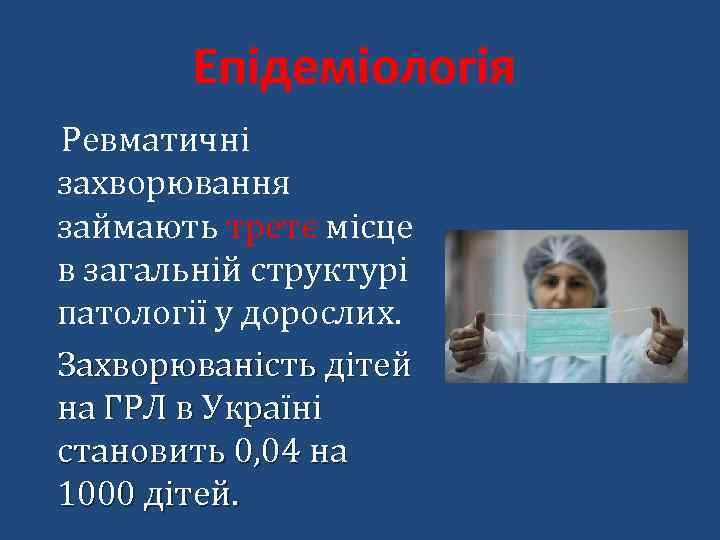 Епідеміологія

Ревматичні захворювання займають третє місце в загальній структурі патології у дорослих.

Захворюваність дітей на ГРЛ в Україні становить 0,04 на 1000 дітей.